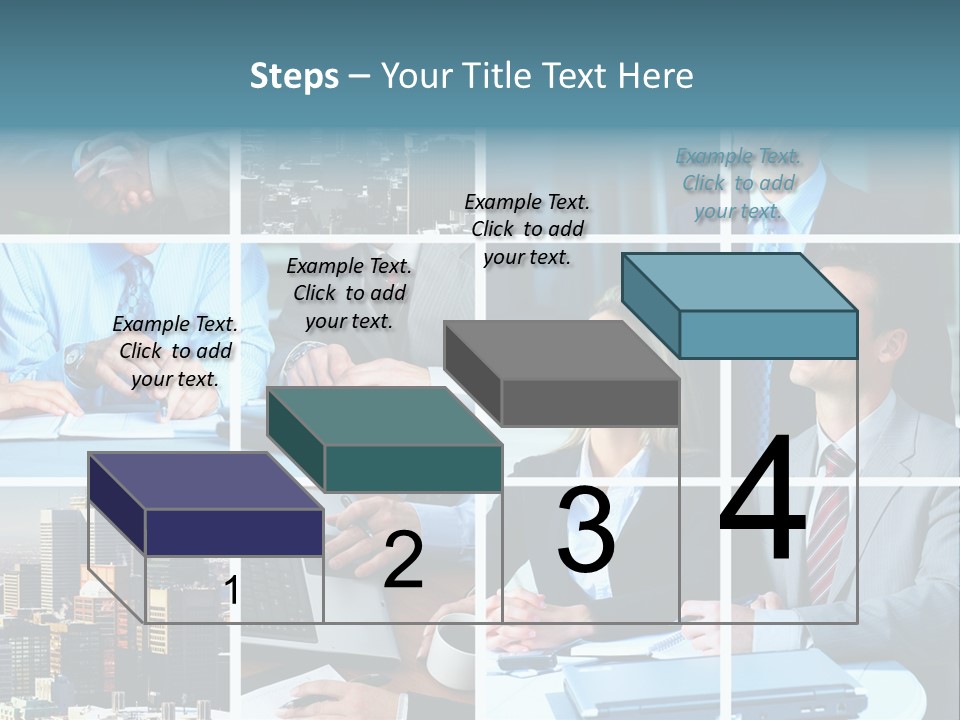 Steps – Your Title Text Here

Example Text. Click to add your text.

Example Text. Click to add your text.

Example Text. Click to add your text.

Example Text. Click to add your text.

1

2

3

4